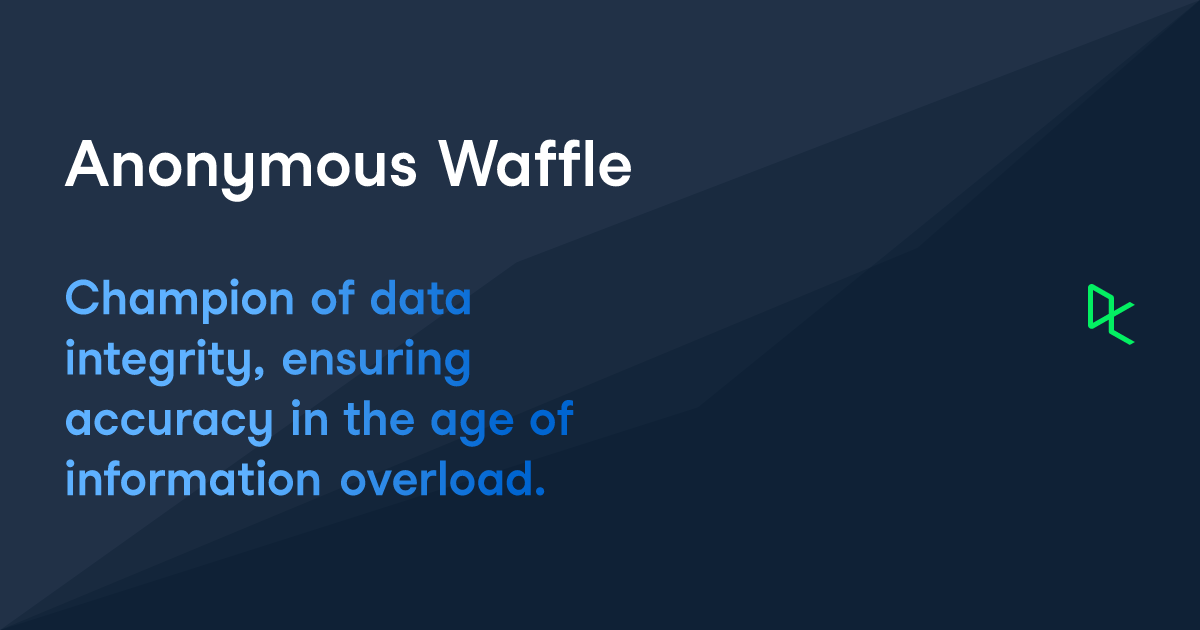 Anonymous Waffle

Champion of data integrity, ensuring accuracy in the age of information overload.